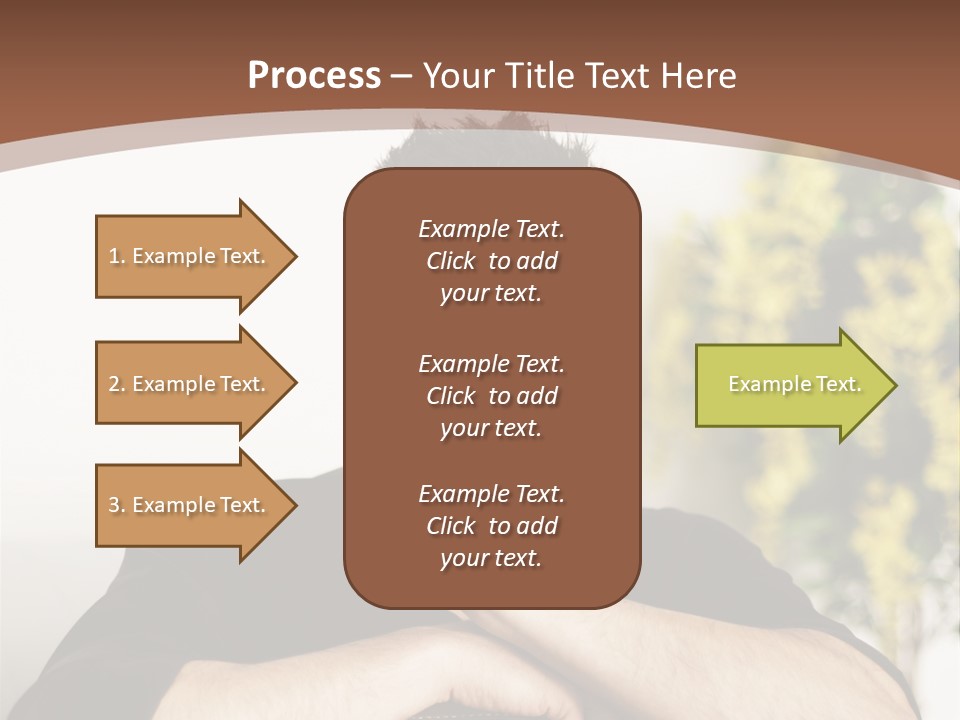 Process – Your Title Text Here

1. Example Text.

2. Example Text.

3. Example Text.

Example Text. Click to add your text.

Example Text. Click to add your text.

Example Text. Click to add your text.

Example Text.